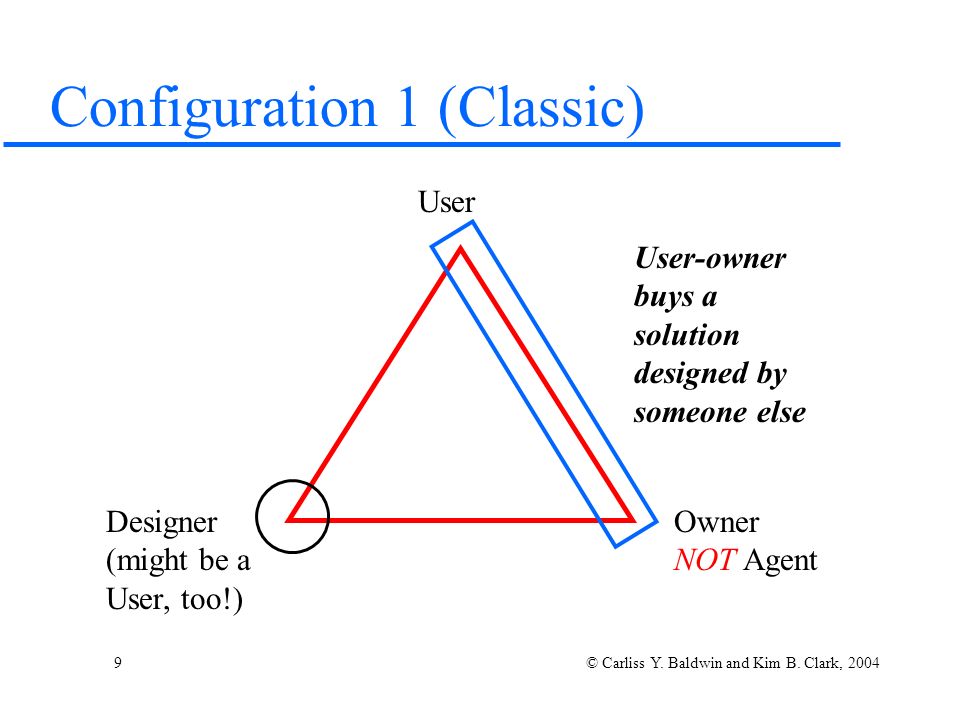 Configuration 1 (Classic)

User

User-owner buys a solution designed by someone else

Designer (might be a User, too!)

Owner
NOT Agent

9

© Carliss Y. Baldwin and Kim B. Clark, 2004